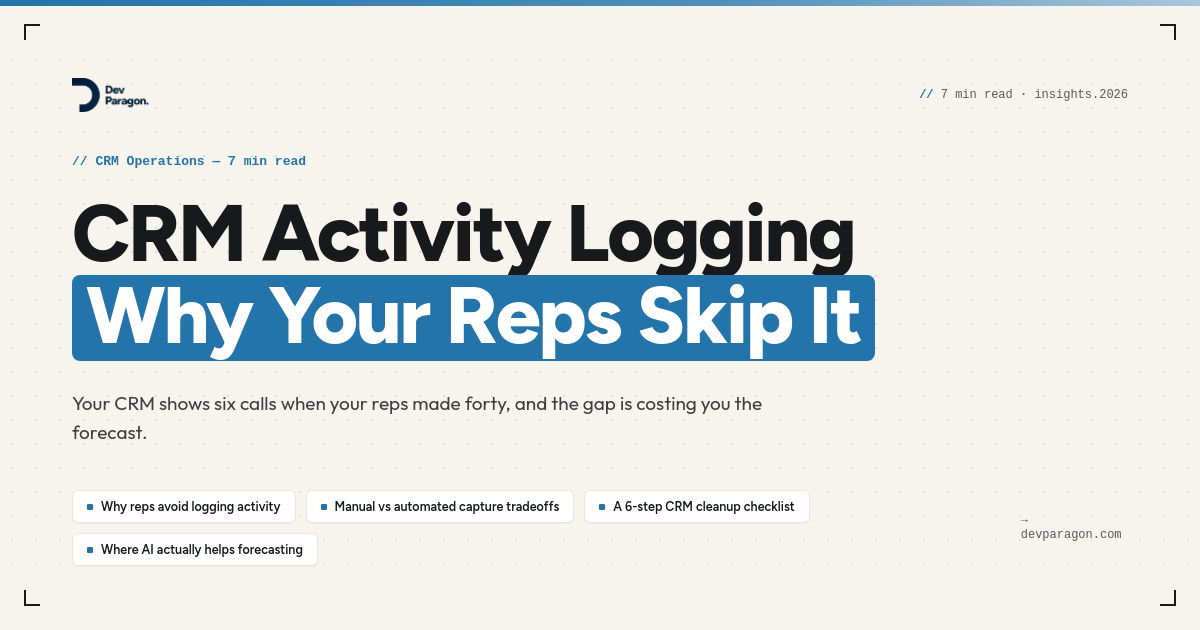 Dev Paragon.

// 7 min read · insights.2026

// CRM Operations — 7 min read

CRM Activity Logging

Why Your Reps Skip It

Your CRM shows six calls when your reps made forty, and the gap is costing you the forecast.

Why reps avoid logging activity

Manual vs automated capture tradeoffs

A 6-step CRM cleanup checklist

Where AI actually helps forecasting

→ devparagon.com